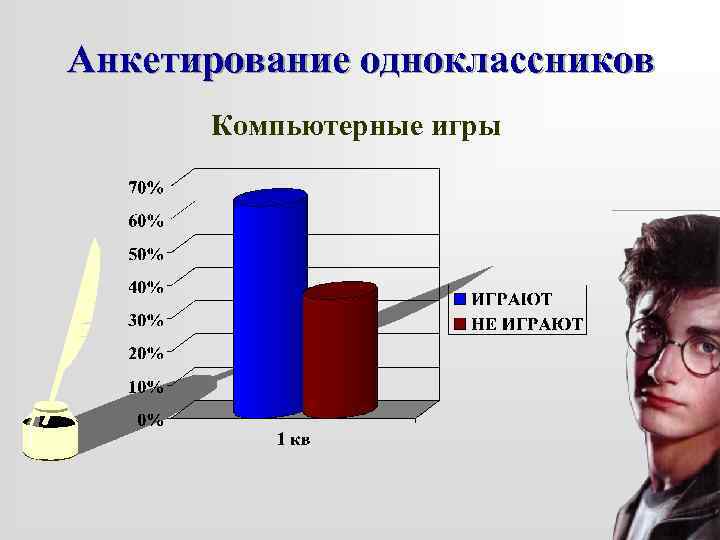 Анкетирование одноклассников

Компьютерные игры

70%
60%
50%
40%
30%
20%
10%
0%

1 кв

ИГРАЮТ
НЕ ИГРАЮТ